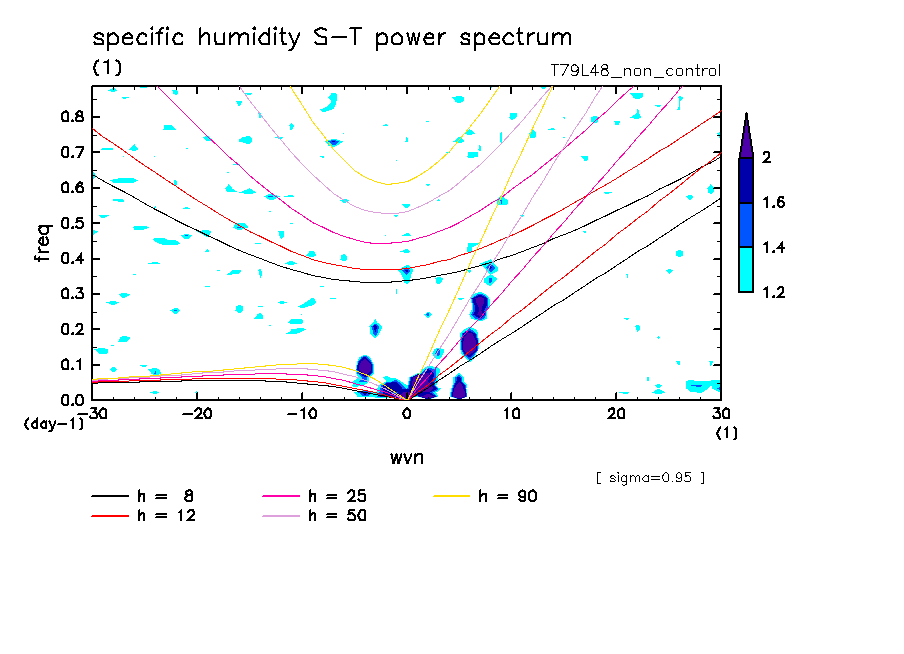 specific humidity S-T power spectrum

(1)

T79L48_non_control

freq

0.8
0.7
0.6
0.5
0.4
0.3
0.2
0.1
0.0

(day-1)

-30 -20 -10 0 10 20 30

(1)

wvn

2
1.6
1.4
1.2

[ sigma=0.95 ]

h = 8
h = 12
h = 25
h = 50
h = 90